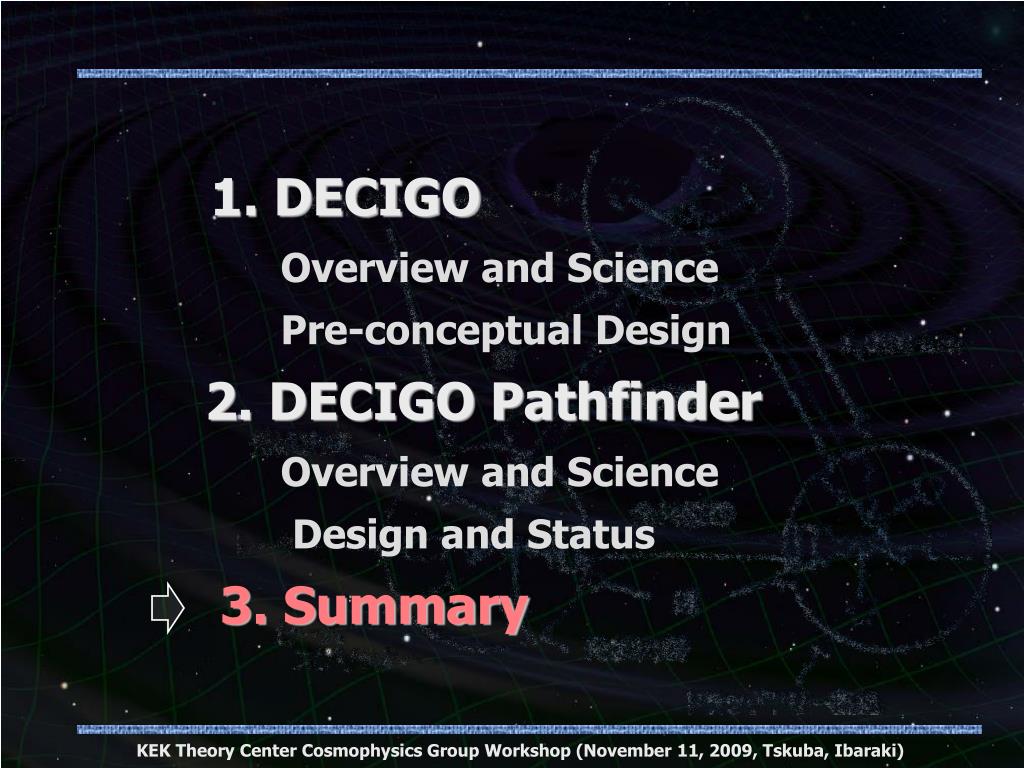 1. DECIGO

Overview and Science

Pre-conceptual Design

2. DECIGO Pathfinder

Overview and Science

Design and Status

3. Summary

KEK Theory Center Cosmophysics Group Workshop (November 11, 2009, Tskuba, Ibaraki)